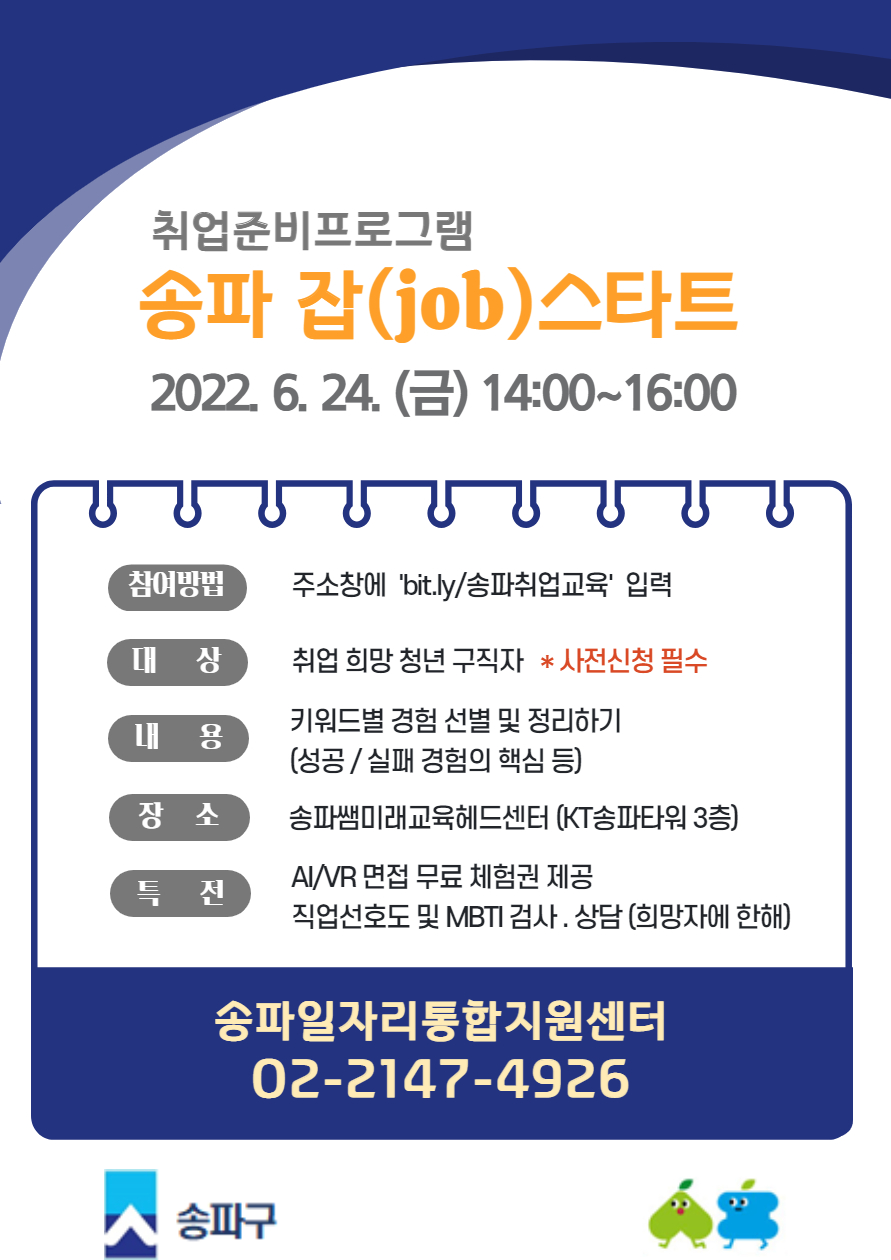 취업준비프로그램
송파 잡(job)스타트
2022. 6. 24. (금) 14:00~16:00

참여방법 주소창에 'bit.ly/송파취업교육' 입력

대 상 취업 희망 청년 구직자 * 사전신청 필수

내 용 키워드별 경험 선별 및 정리하기 (성공 / 실패 경험의 핵심 등)

장 소 송파쌤미래교육헤드센터 (KT송파타워 3층)

특 전 AI/VR 면접 무료 체험권 제공
직업선호도 및 MBTI 검사 . 상담 (희망자에 한해)

송파일자리통합지원센터
02-2147-4926

송파구